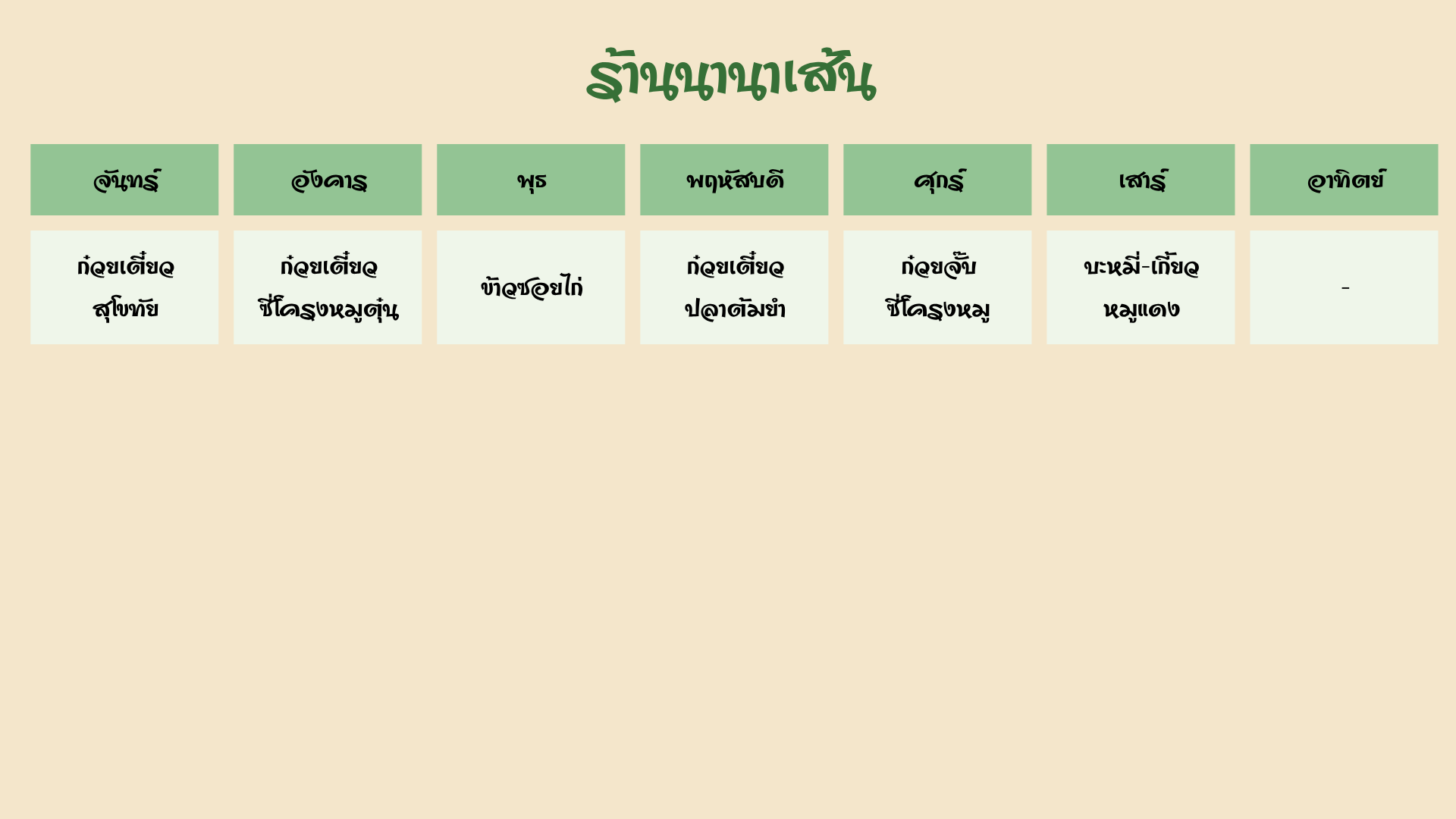 ร้านนานาเส้น

| จันทร์ | อังคาร | พุธ | พฤหัสบดี | ศุกร์ | เสาร์ | อาทิตย์ |
|---|---|---|---|---|---|---|
| ก๋วยเตี๋ยว สุโขทัย | ก๋วยเตี๋ยว ซี่โครงหมูตุ๋น | ข้าวซอยไก่ | ก๋วยเตี๋ยว ปลาต้มยำ | ก๋วยจั๊บ ซี่โครงหมู | บะหมี่-เกี๊ยว หมูแดง | - |